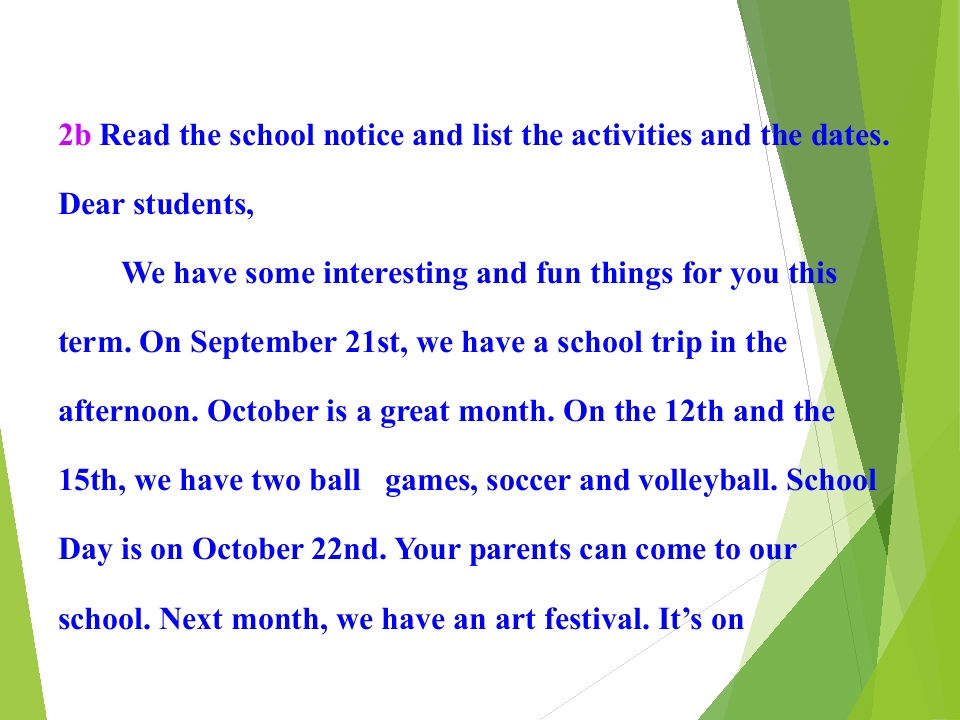 2b Read the school notice and list the activities and the dates.

Dear students,

We have some interesting and fun things for you this term. On September 21st, we have a school trip in the afternoon. October is a great month. On the 12th and the 15th, we have two ball games, soccer and volleyball. School Day is on October 22nd. Your parents can come to our school. Next month, we have an art festival. It's on